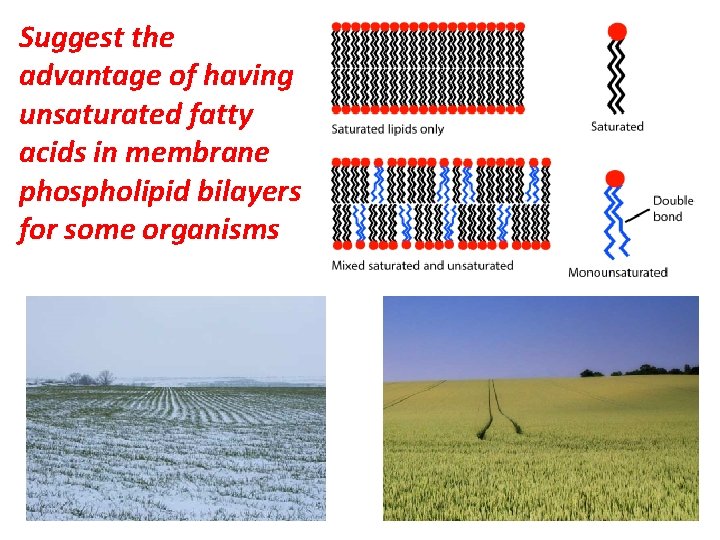 Suggest the advantage of having unsaturated fatty acids in membrane phospholipid bilayers for some organisms

Saturated lipids only

Saturated

Mixed saturated and unsaturated

Double bond

Monounsaturated